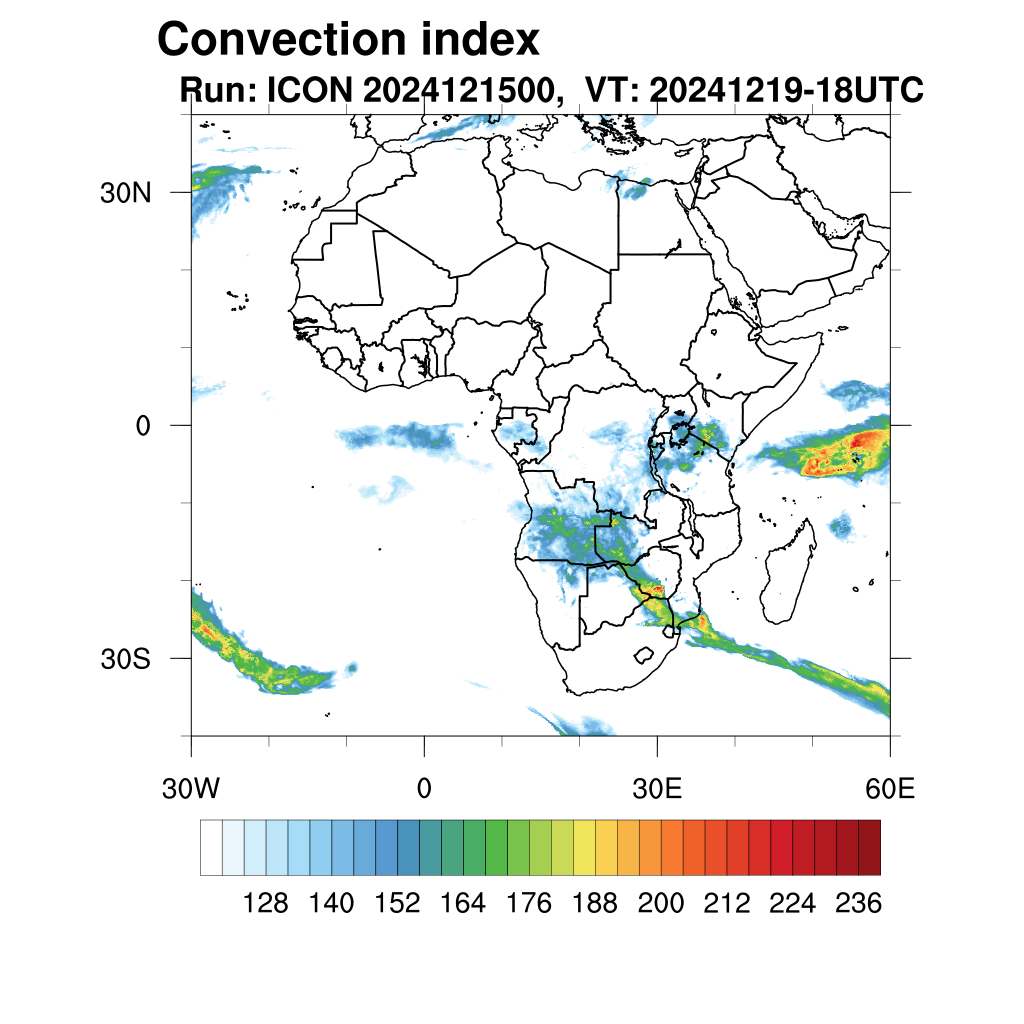 Convection index
Run: ICON 2024121500, VT: 20241219-18UTC

30N
0
30S

30W
0
30E
60E

128 140 152 164 176 188 200 212 224 236